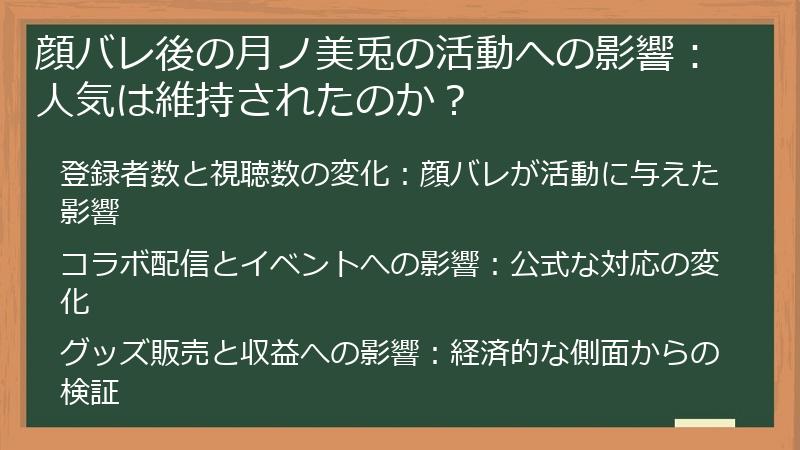 顔バレ後の月ノ美兎の活動への影響：人気は維持されたのか？

登録者数と視聴数の変化：顔バレが活動に与えた影響

コラボ配信とイベントへの影響：公式な対応の変化

グッズ販売と収益への影響：経済的な側面からの検証